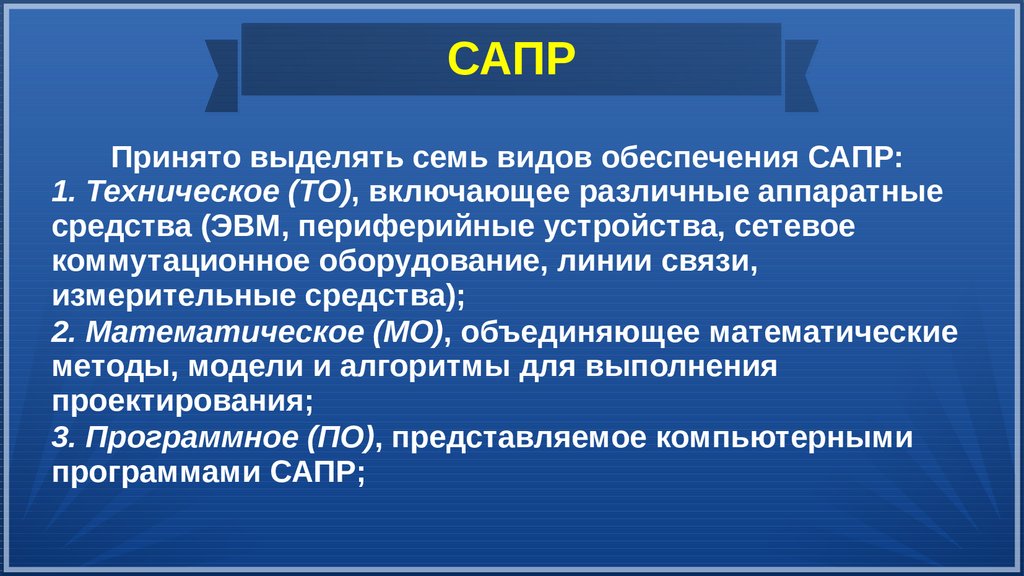 САПР

Принято выделять семь видов обеспечения САПР:
1. Техническое (ТО), включающее различные аппаратные средства (ЭВМ, периферийные устройства, сетевое коммутационное оборудование, линии связи, измерительные средства);
2. Математическое (МО), объединяющее математические методы, модели и алгоритмы для выполнения проектирования;
3. Программное (ПО), представляемое компьютерными программами САПР;